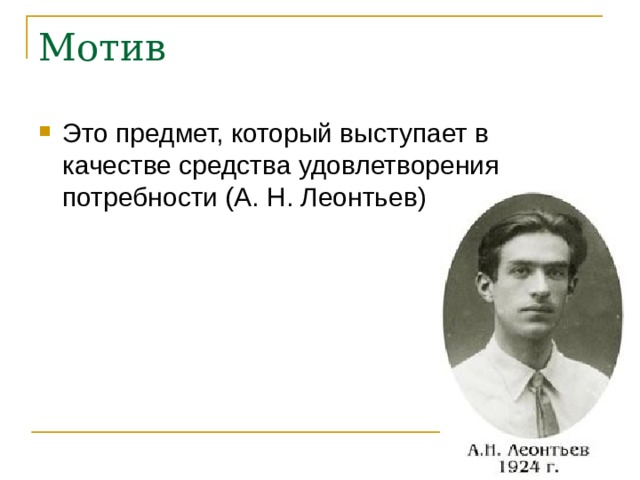 Мотив

Это предмет, который выступает в качестве средства удовлетворения потребности (А. Н. Леонтьев)

А.Н. Леонтьев
1924 г.